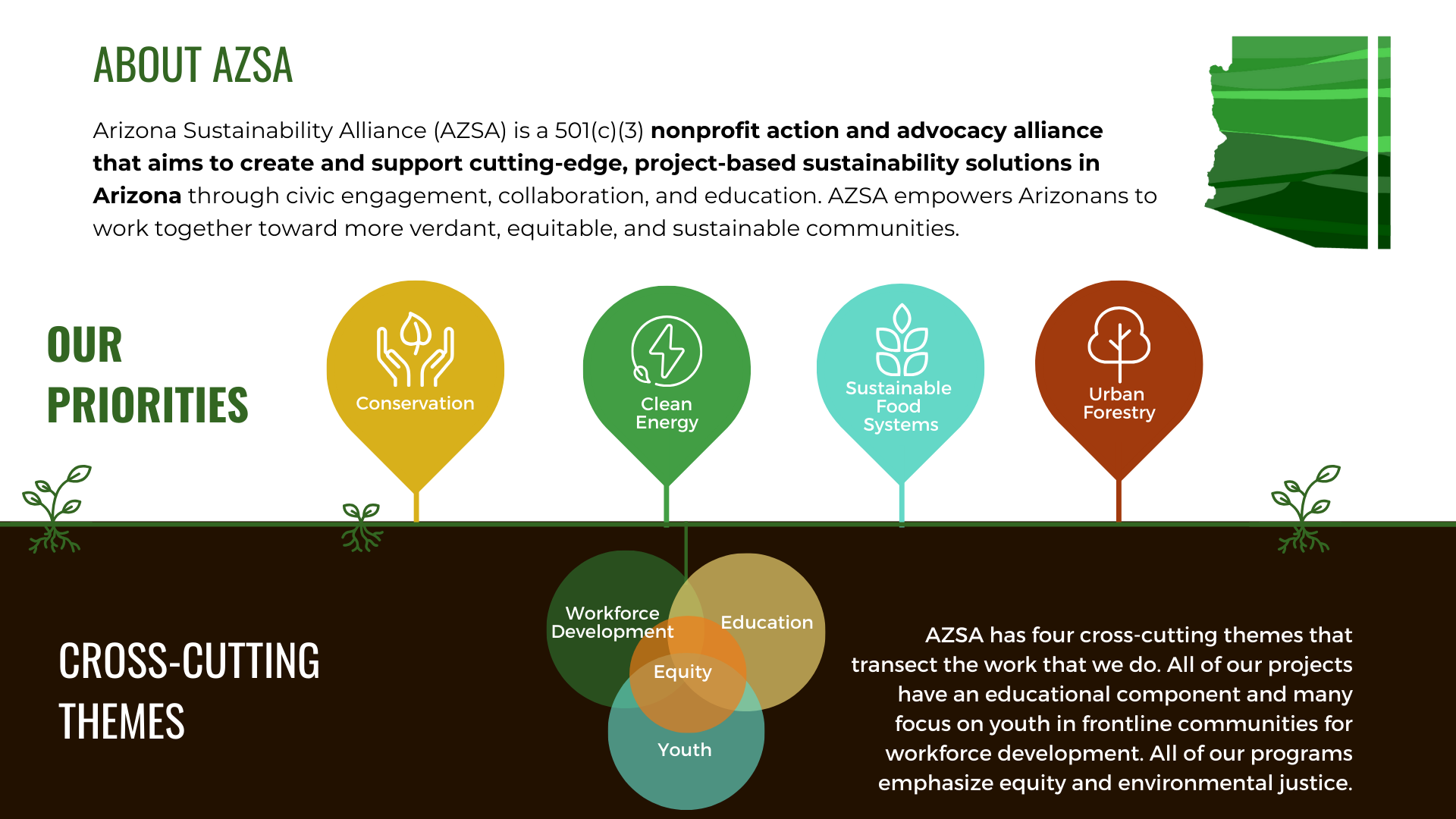 ABOUT AZSA

Arizona Sustainability Alliance (AZSA) is a 501(c)(3) nonprofit action and advocacy alliance that aims to create and support cutting-edge, project-based sustainability solutions in Arizona through civic engagement, collaboration, and education. AZSA empowers Arizonans to work together toward more verdant, equitable, and sustainable communities.

OUR PRIORITIES

Conservation

Clean Energy

Sustainable Food Systems

Urban Forestry

CROSS-CUTTING THEMES

Workforce Development

Education

Equity

Youth

AZSA has four cross-cutting themes that transect the work that we do. All of our projects have an educational component and many focus on youth in frontline communities for workforce development. All of our programs emphasize equity and environmental justice.